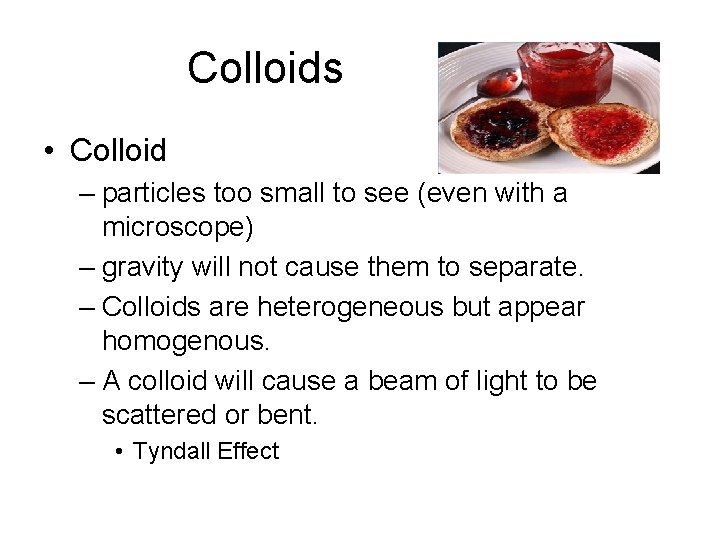 Colloids

• Colloid

– particles too small to see (even with a microscope)

– gravity will not cause them to separate.

– Colloids are heterogeneous but appear homogenous.

– A colloid will cause a beam of light to be scattered or bent.

• Tyndall Effect